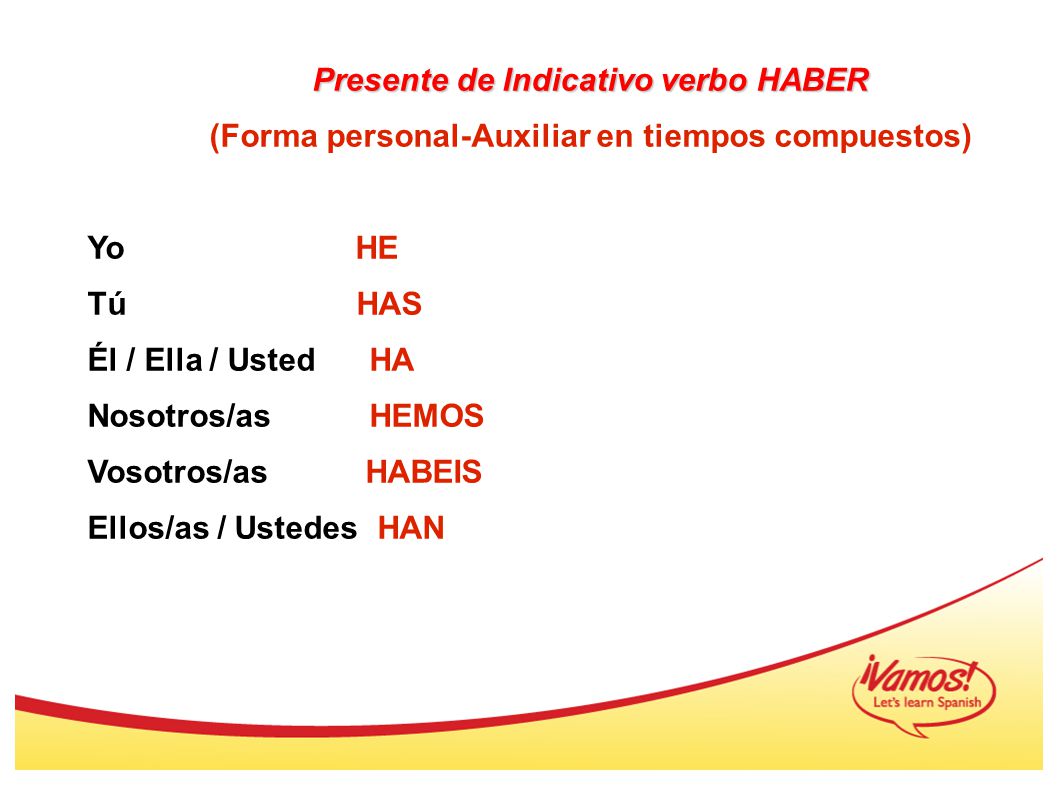 Presente de Indicativo verbo HABER

(Forma personal-Auxiliar en tiempos compuestos)

Yo HE

Tú HAS

Él / Ella / Usted HA

Nosotros/as HEMOS

Vosotros/as HABEIS

Ellos/as / Ustedes HAN

¡Vamos!
Let's learn Spanish